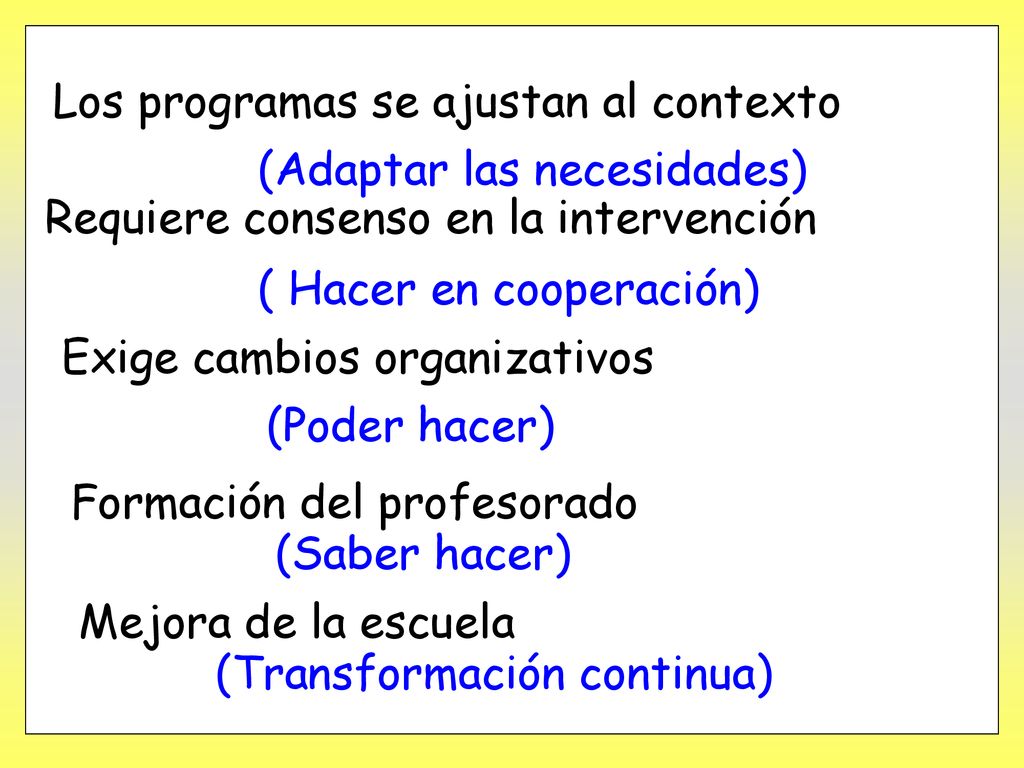 Los programas se ajustan al contexto

(Adaptar las necesidades)

Requiere consenso en la intervención

( Hacer en cooperación)

Exige cambios organizativos

(Poder hacer)

Formación del profesorado

(Saber hacer)

Mejora de la escuela

(Transformación continua)